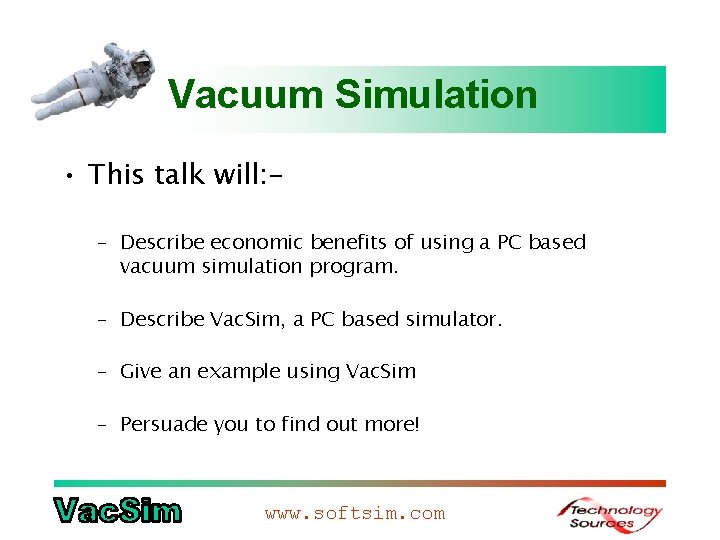 Vacuum Simulation

• This talk will:-

– Describe economic benefits of using a PC based vacuum simulation program.

– Describe VacSim, a PC based simulator.

– Give an example using VacSim

– Persuade you to find out more!

VacSim

www.softsim.com

Technology Sources